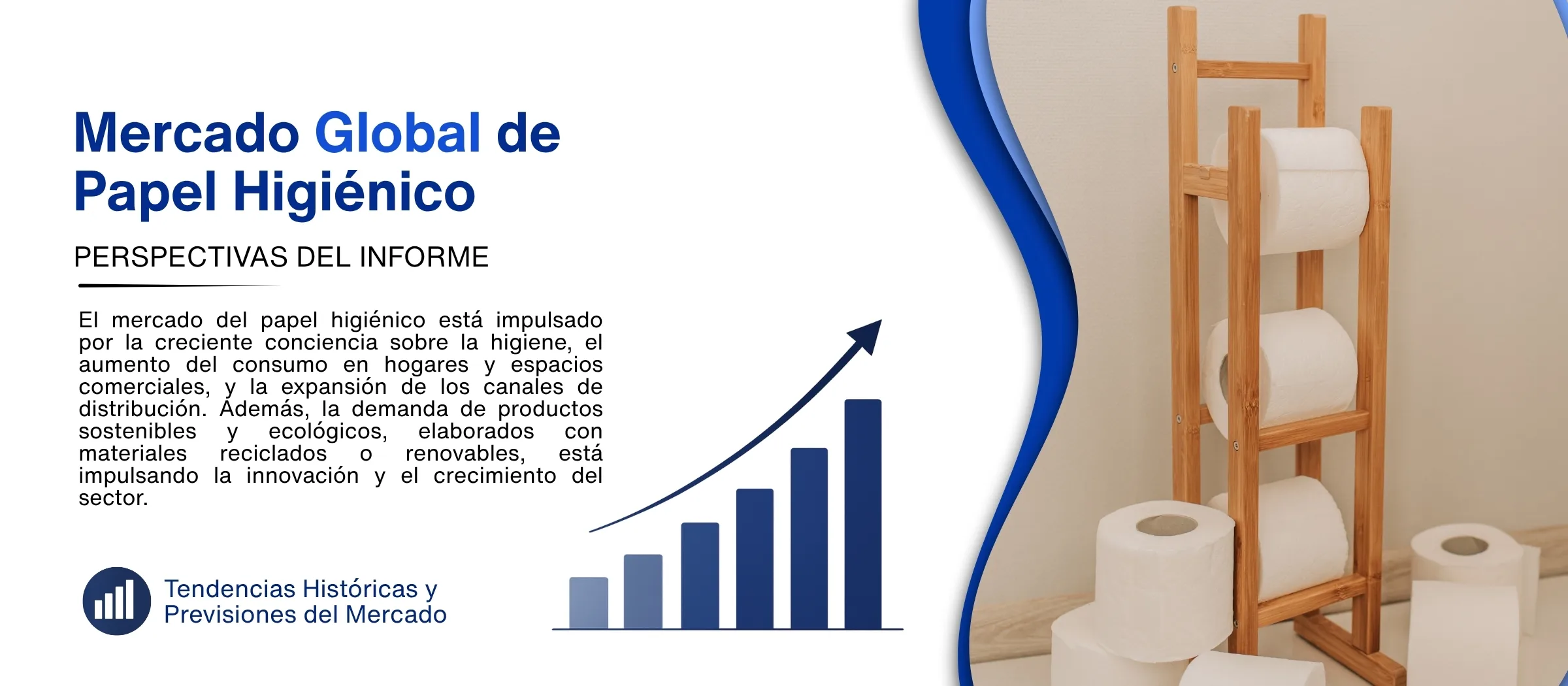 Mercado Global de Papel Higiénico

PERSPECTIVAS DEL INFORME

El mercado del papel higiénico está impulsado por la creciente conciencia sobre la higiene, el aumento del consumo en hogares y espacios comerciales, y la expansión de los canales de distribución. Además, la demanda de productos sostenibles y ecológicos, elaborados con materiales reciclados o renovables, está impulsando la innovación y el crecimiento del sector.

Tendencias Históricas y Previsiones del Mercado